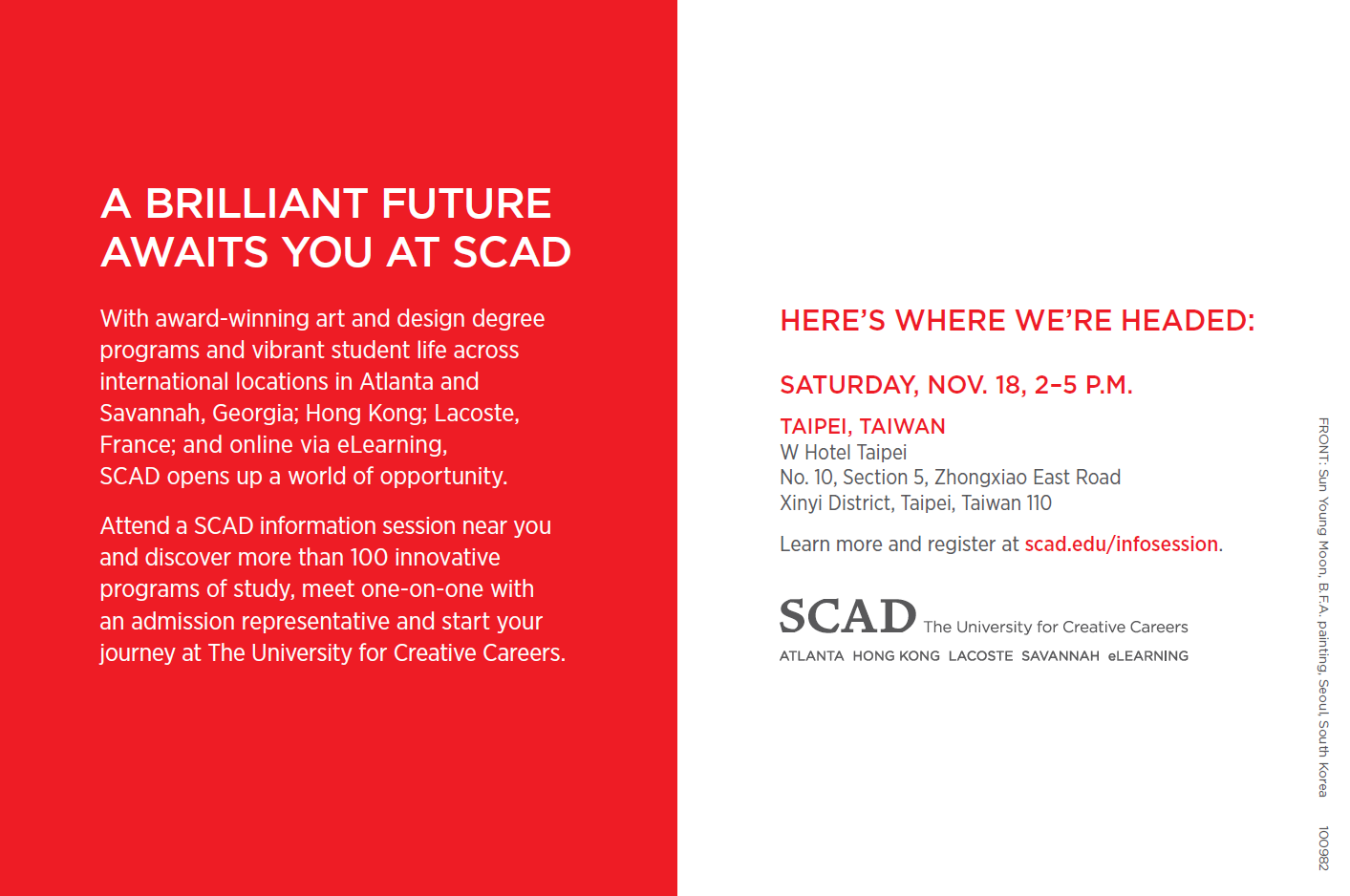 A BRILLIANT FUTURE AWAITS YOU AT SCAD

With award-winning art and design degree programs and vibrant student life across international locations in Atlanta and Savannah, Georgia; Hong Kong; Lacoste, France; and online via eLearning, SCAD opens up a world of opportunity.

Attend a SCAD information session near you and discover more than 100 innovative programs of study, meet one-on-one with an admission representative and start your journey at The University for Creative Careers.

HERE'S WHERE WE'RE HEADED:

SATURDAY, NOV. 18, 2–5 P.M.

TAIPEI, TAIWAN
W Hotel Taipei
No. 10, Section 5, Zhongxiao East Road
Xinyi District, Taipei, Taiwan 110

Learn more and register at scad.edu/infosession.

SCAD The University for Creative Careers
ATLANTA HONG KONG LACOSTE SAVANNAH eLEARNING

FRONT: Sun Young Moon, B.F.A. painting, Seoul, South Korea

100982